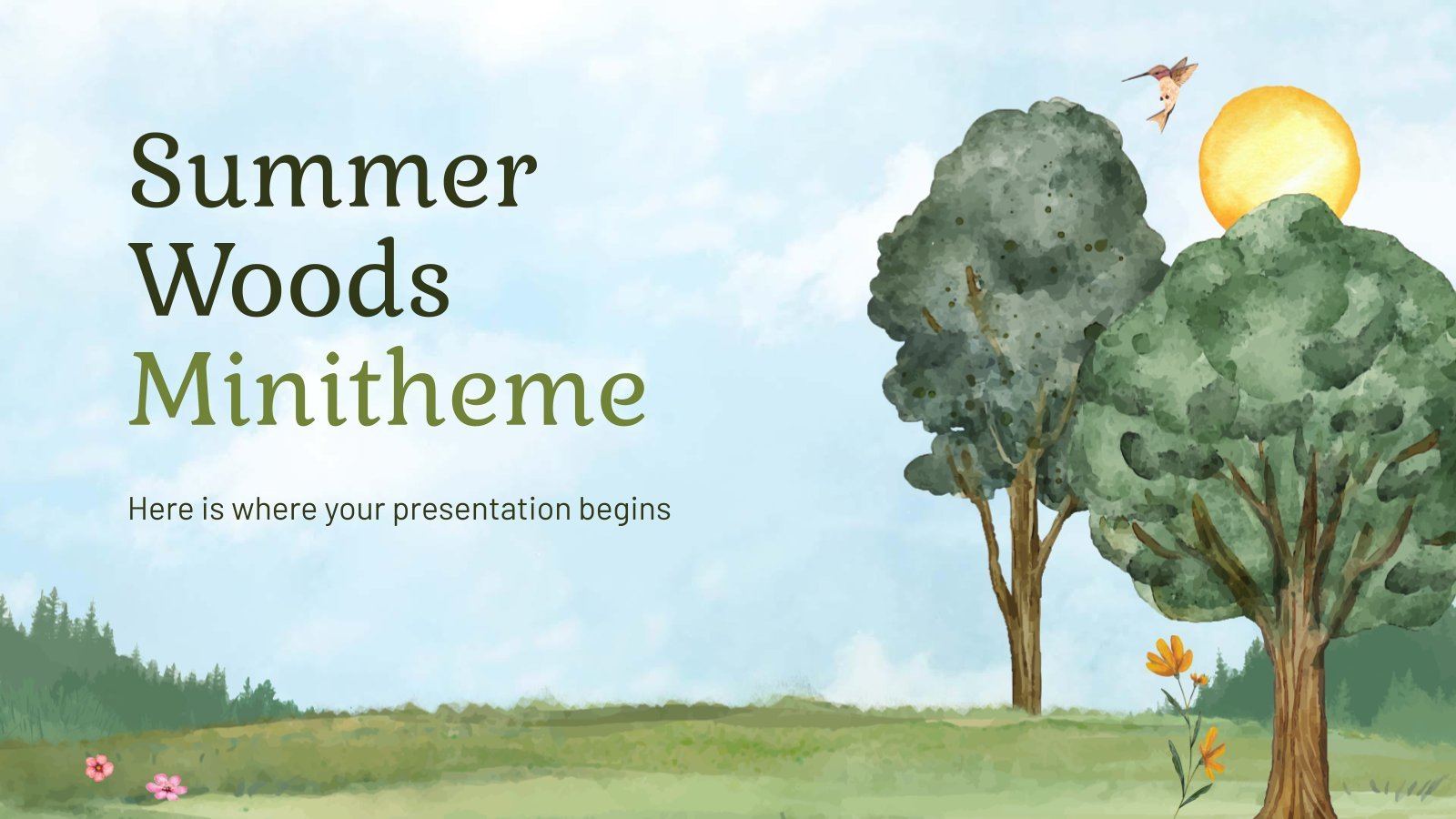 Summer Woods Minitheme

Here is where your presentation begins